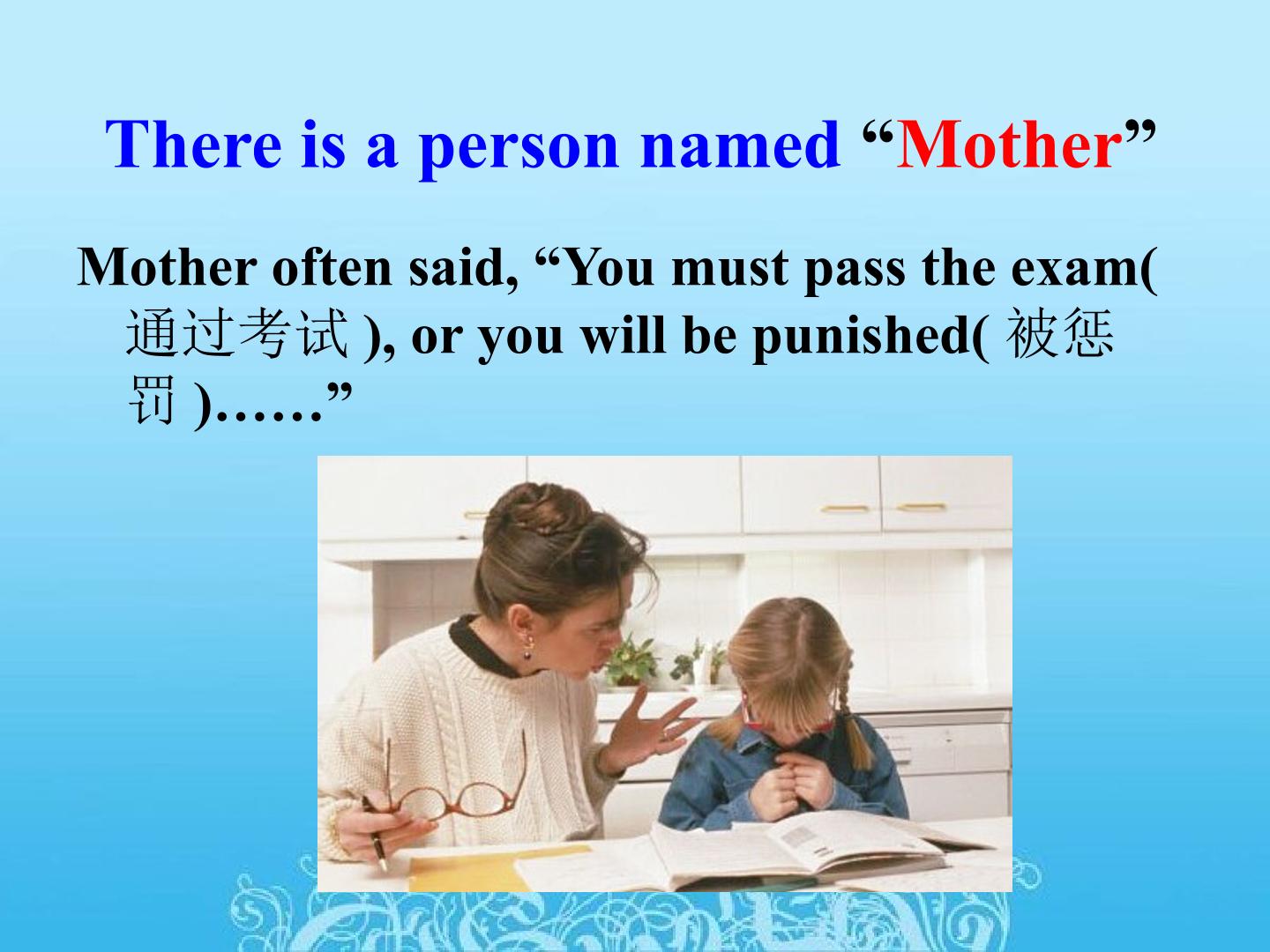 There is a person named "Mother"

Mother often said, "You must pass the exam(通过考试), or you will be punished(被惩罚)……"